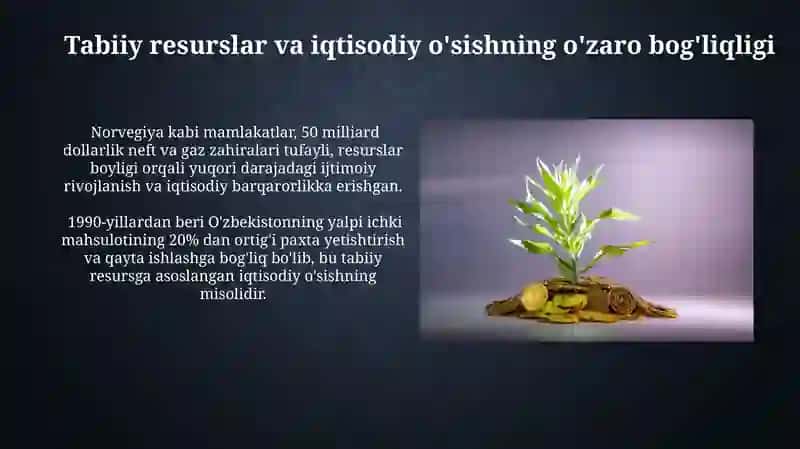 Tabiiy resurslar va iqtisodiy o'sishning o'zaro bog'liqligi

Norvegiya kabi mamlakatlar, 50 milliard dollarlik neft va gaz zahiralari tufayli, resurslar boyligi orqali yuqori darajadagi ijtimoiy rivojlanish va iqtisodiy barqarorlikka erishgan.

1990-yillardan beri O'zbekistonning yalpi ichki mahsulotining 20% dan ortig'i paxta yetishtirish va qayta ishlashga bog'liq bo'lib, bu tabiiy resursga asoslangan iqtisodiy o'sishning misolidir.